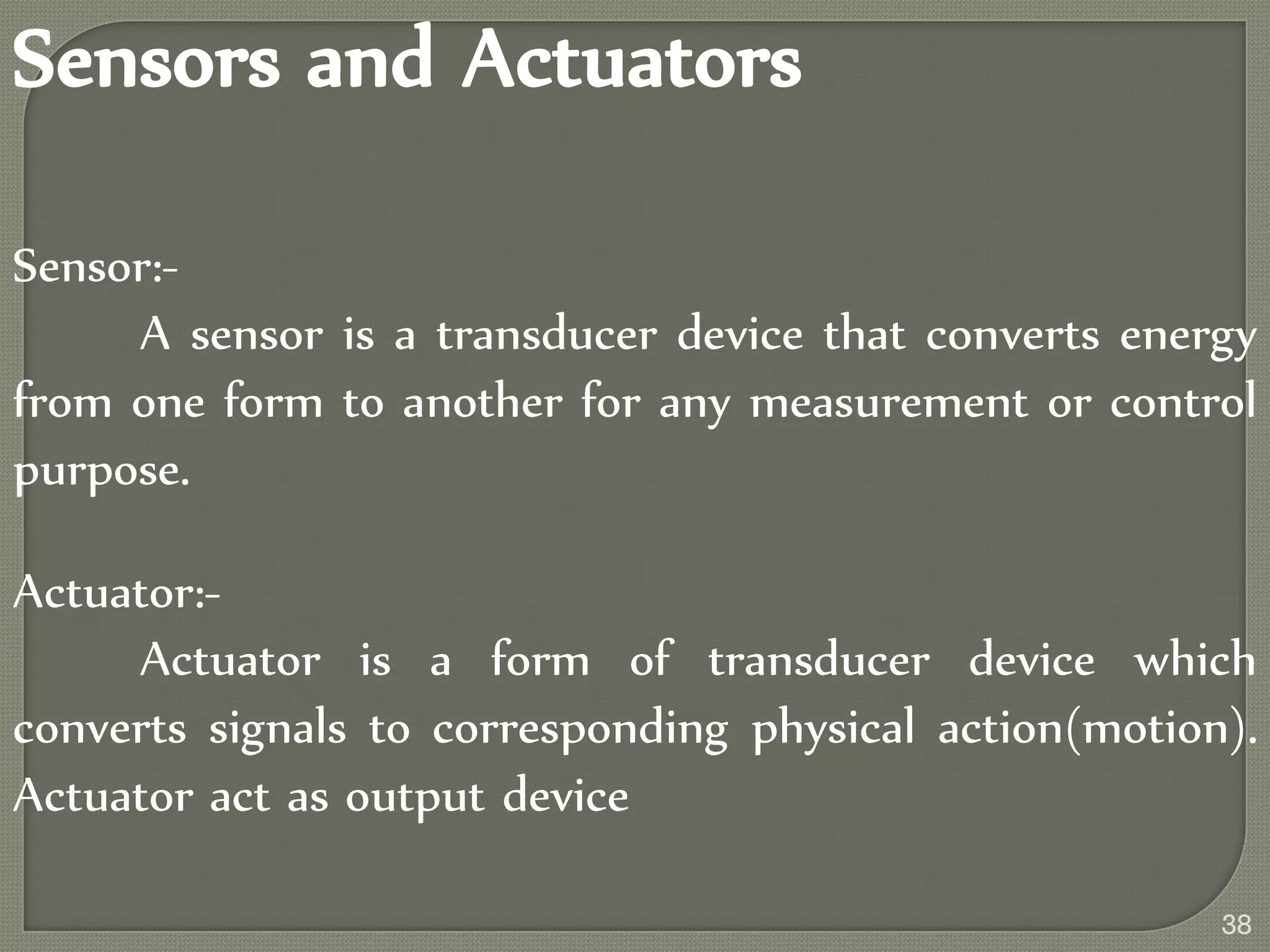 Sensors and Actuators

Sensor:-

A sensor is a transducer device that converts energy from one form to another for any measurement or control purpose.

Actuator:-

Actuator is a form of transducer device which converts signals to corresponding physical action(motion). Actuator act as output device

38